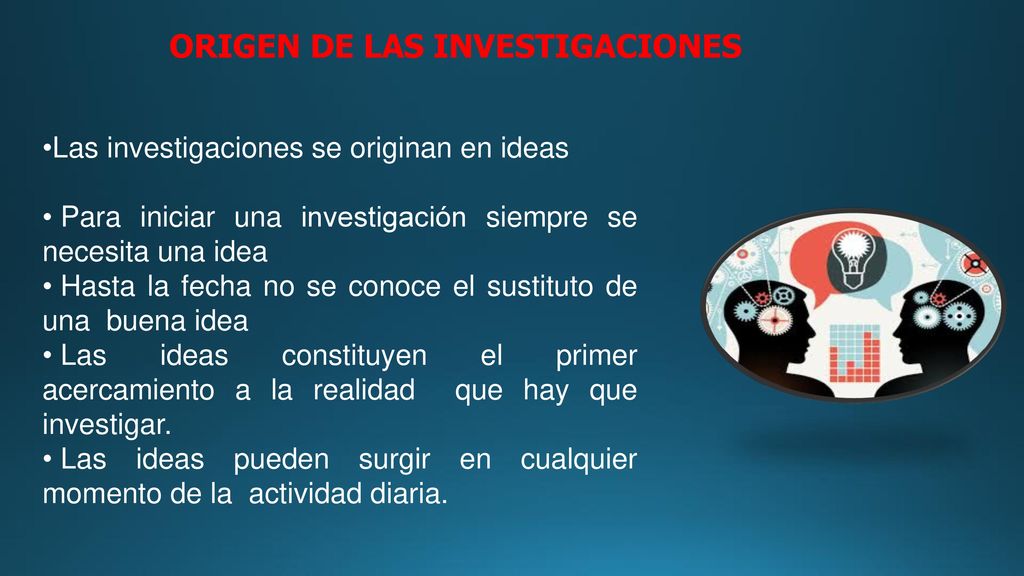 ORIGEN DE LAS INVESTIGACIONES

•Las investigaciones se originan en ideas

• Para iniciar una investigación siempre se necesita una idea
• Hasta la fecha no se conoce el sustituto de una buena idea
• Las ideas constituyen el primer acercamiento a la realidad que hay que investigar.
• Las ideas pueden surgir en cualquier momento de la actividad diaria.